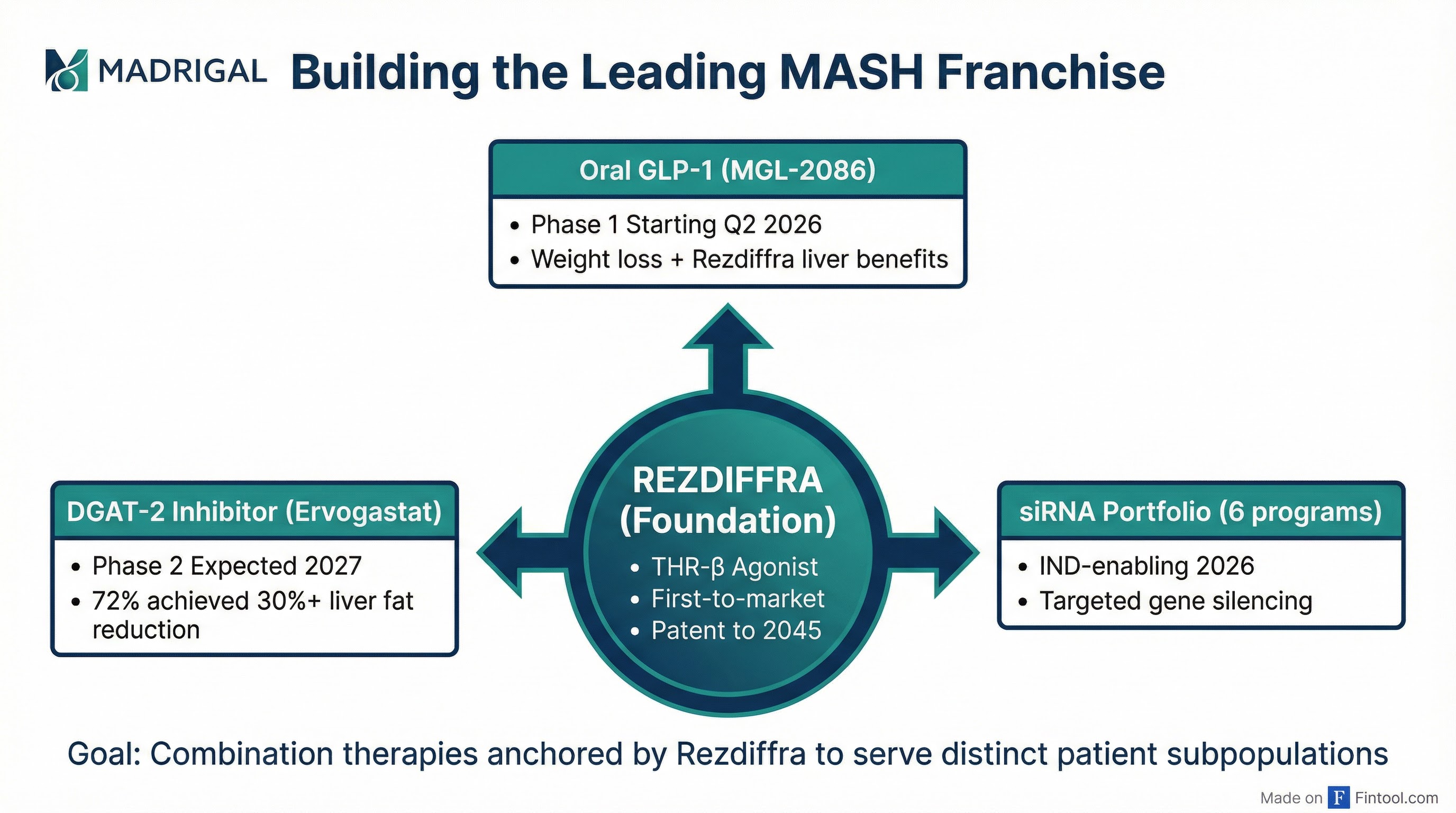 MADRIGAL Building the Leading MASH Franchise

Oral GLP-1 (MGL-2086)
• Phase 1 Starting Q2 2026
• Weight loss + Rezdiffra liver benefits

DGAT-2 Inhibitor (Ervogastat)
• Phase 2 Expected 2027
• 72% achieved 30%+ liver fat reduction

REZDIFFRA (Foundation)
• THR-β Agonist
• First-to-market
• Patent to 2045

siRNA Portfolio (6 programs)
• IND-enabling 2026
• Targeted gene silencing

Goal: Combination therapies anchored by Rezdiffra to serve distinct patient subpopulations

Made on F Fintool.com